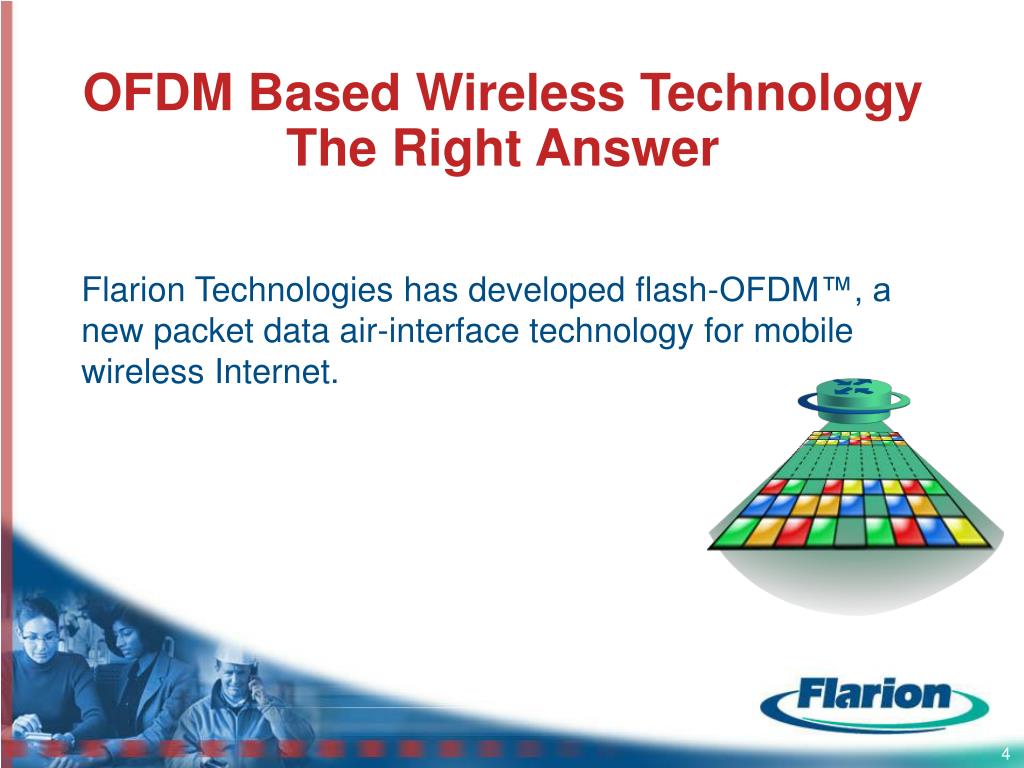 OFDM Based Wireless Technology
The Right Answer

Flarion Technologies has developed flash-OFDM™, a new packet data air-interface technology for mobile wireless Internet.

Flarion

4